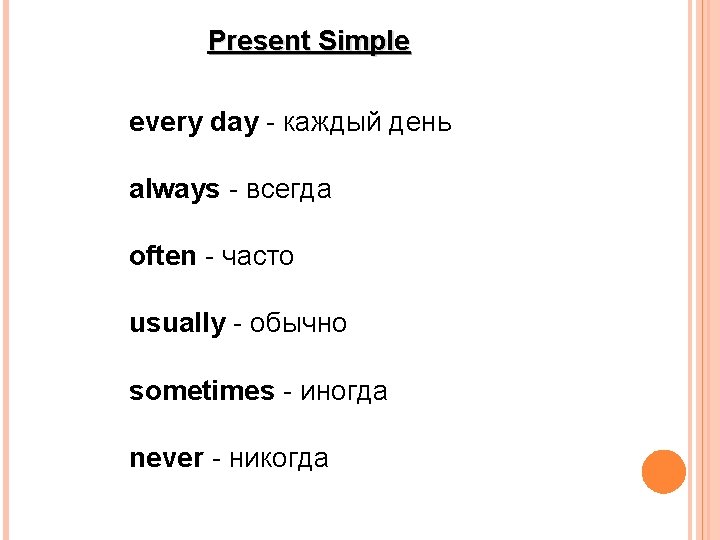 Present Simple

every day - каждый день

always - всегда

often - часто

usually - обычно

sometimes - иногда

never - никогда